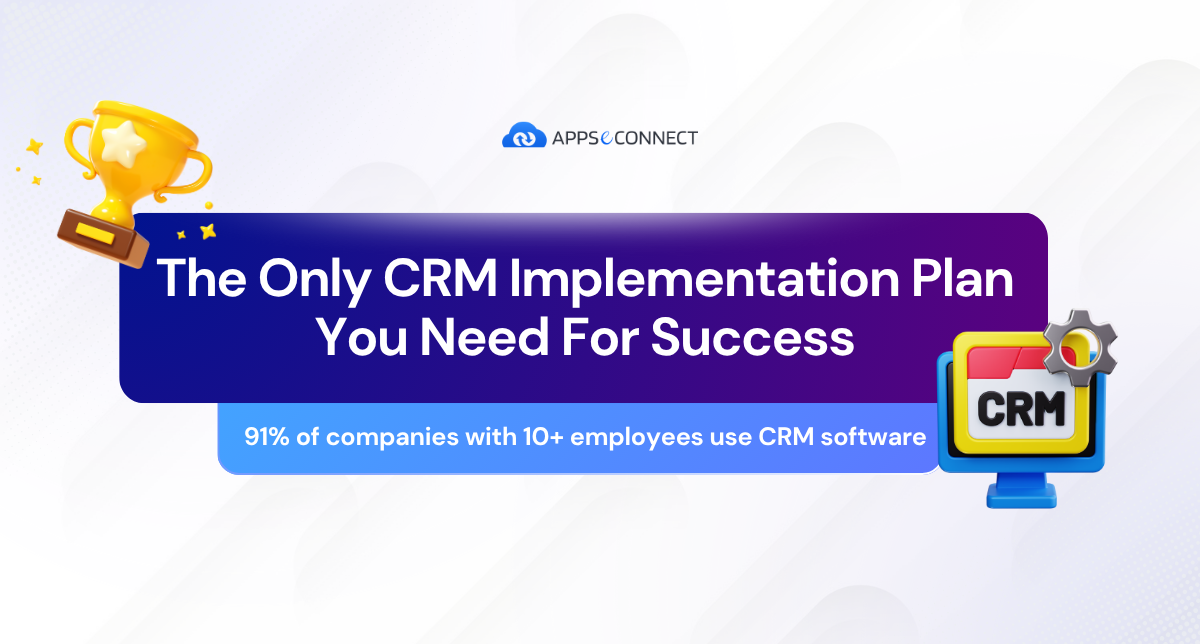 APPSeCONNECT

The Only CRM Implementation Plan You Need For Success

91% of companies with 10+ employees use CRM software

CRM